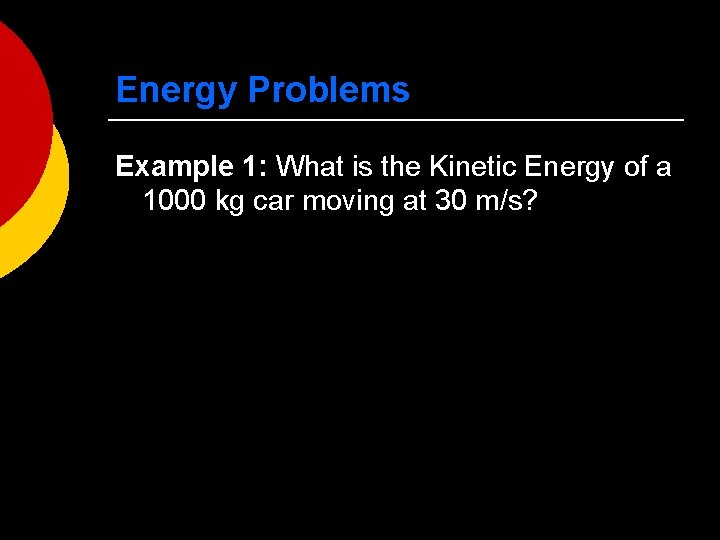 Energy Problems

Example 1: What is the Kinetic Energy of a 1000 kg car moving at 30 m/s?